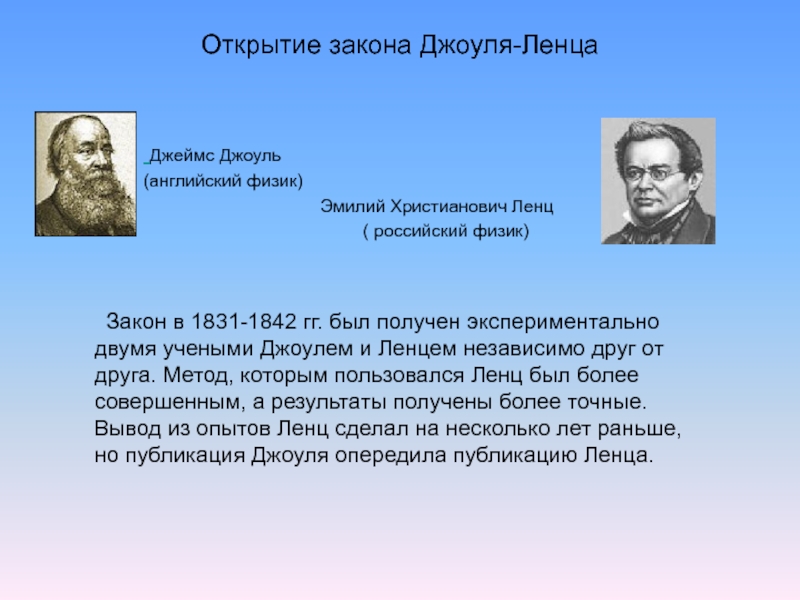 Открытие закона Джоуля-Ленца

Джеймс Джоуль
(английский физик)

Эмилий Христианович Ленц
( российский физик)

Закон в 1831-1842 гг. был получен экспериментально двумя учеными Джоулем и Ленцем независимо друг от друга. Метод, которым пользовался Ленц был более совершенным, а результаты получены более точные. Вывод из опытов Ленц сделал на несколько лет раньше, но публикация Джоуля опередила публикацию Ленца.